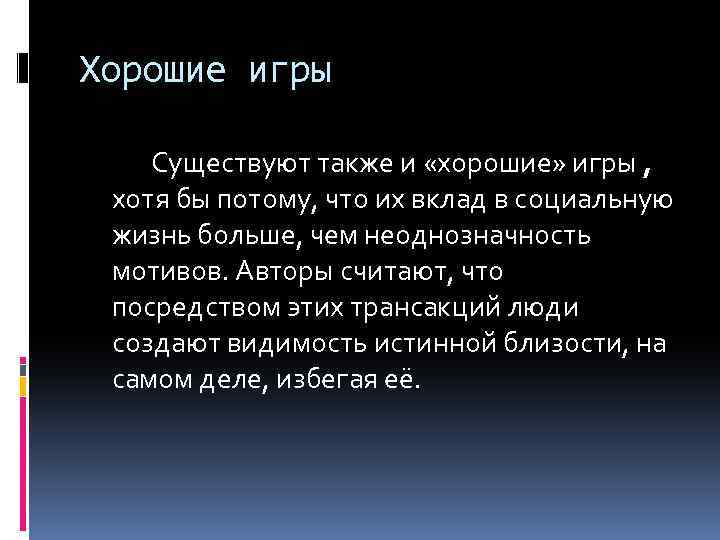 Хорошие игры

Существуют также и «хорошие» игры , хотя бы потому, что их вклад в социальную жизнь больше, чем неоднозначность мотивов. Авторы считают, что посредством этих трансакций люди создают видимость истинной близости, на самом деле, избегая её.